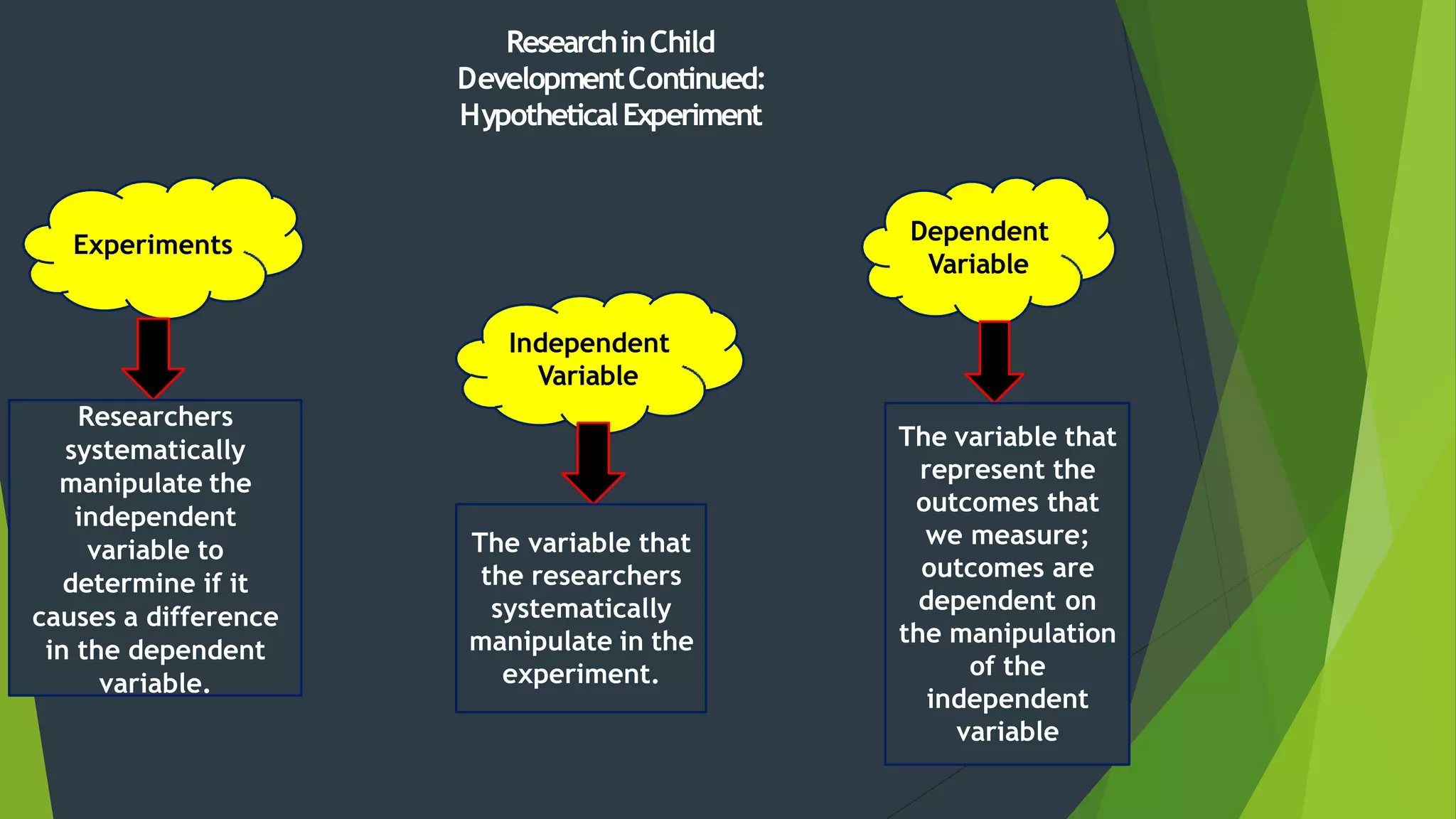 Research in Child Development Continued: Hypothetical Experiment

Experiments

Researchers systematically manipulate the independent variable to determine if it causes a difference in the dependent variable.

Independent Variable

The variable that the researchers systematically manipulate in the experiment.

Dependent Variable

The variable that represent the outcomes that we measure; outcomes are dependent on the manipulation of the independent variable